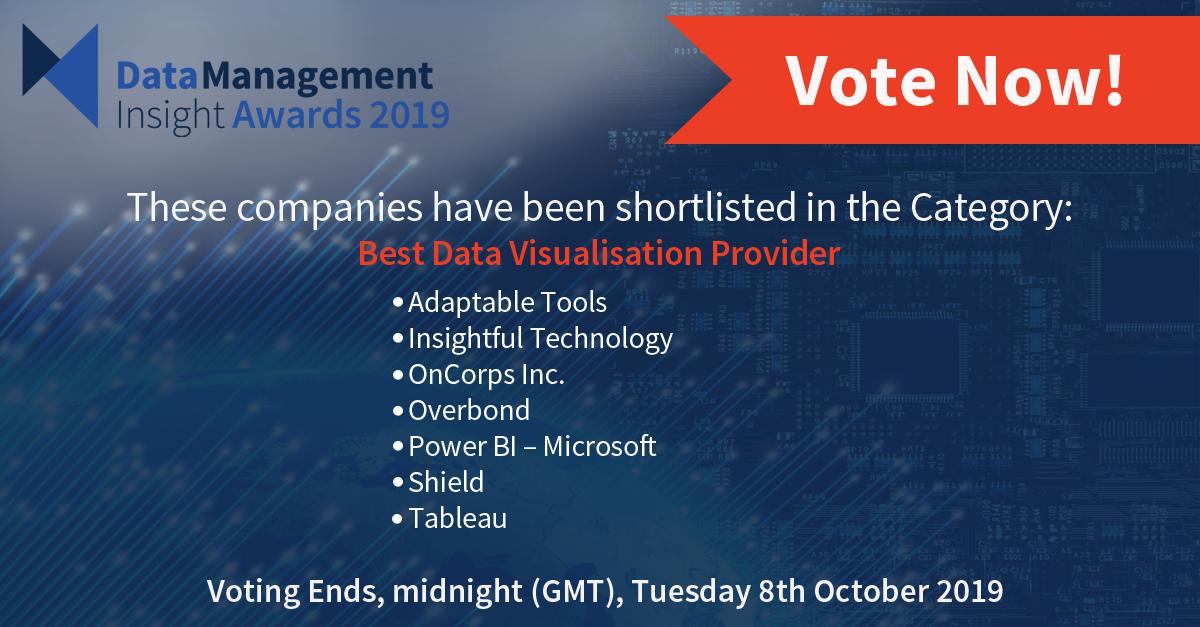 DataManagement Insight Awards 2019

Vote Now!

These companies have been shortlisted in the Category:
Best Data Visualisation Provider

• Adaptable Tools
• Insightful Technology
• OnCorps Inc.
• Overbond
• Power BI – Microsoft
• Shield
• Tableau

Voting Ends, midnight (GMT), Tuesday 8th October 2019